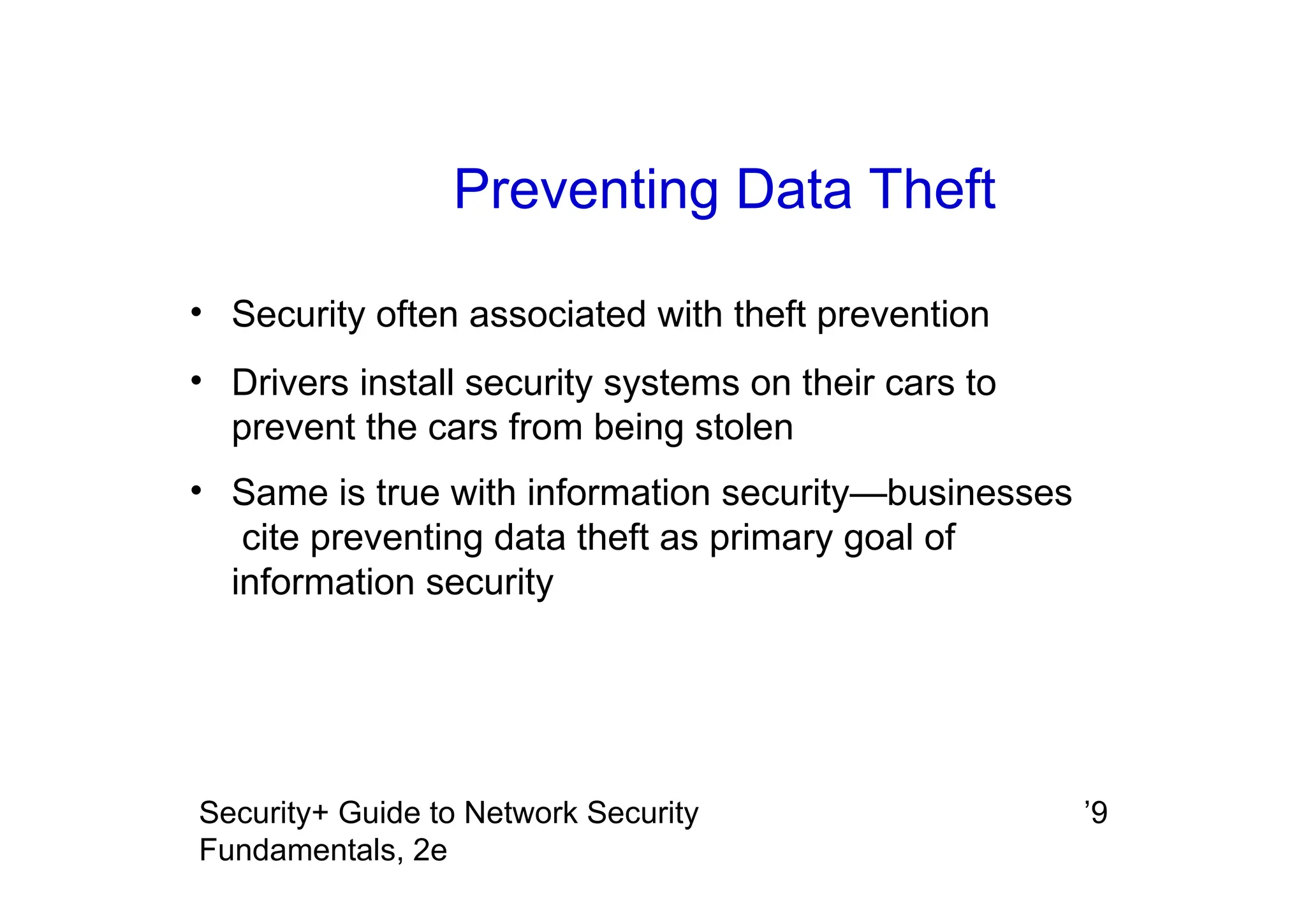 Preventing Data Theft

• Security often associated with theft prevention

• Drivers install security systems on their cars to prevent the cars from being stolen

• Same is true with information security—businesses cite preventing data theft as primary goal of information security

Security+ Guide to Network Security Fundamentals, 2e

’9